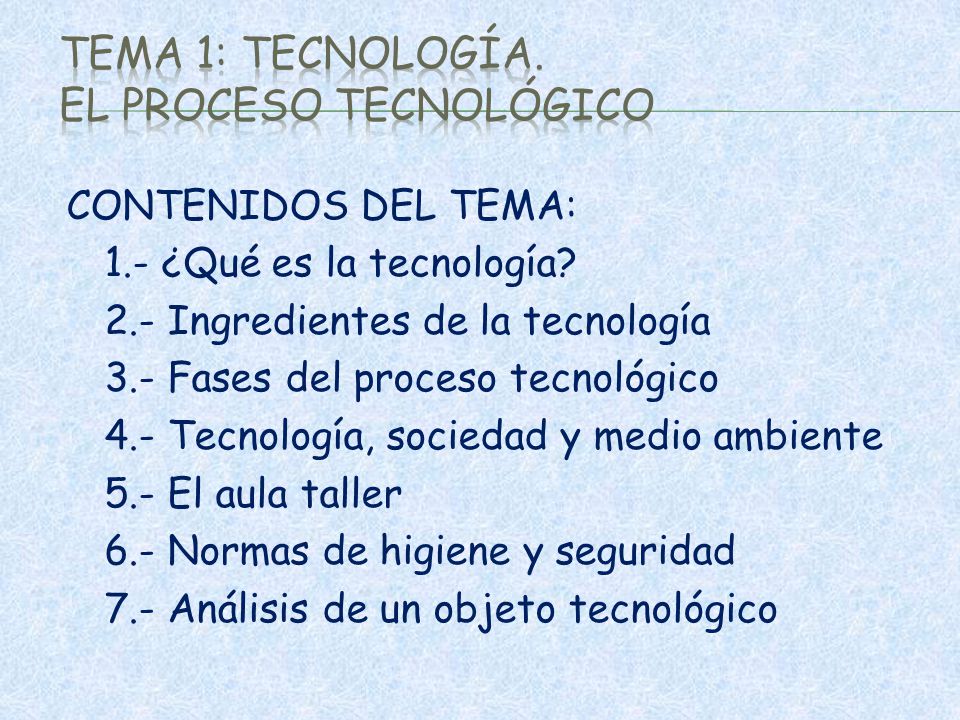 TEMA 1: TECNOLOGÍA.
EL PROCESO TECNOLÓGICO

CONTENIDOS DEL TEMA:

1.- ¿Qué es la tecnología?

2.- Ingredientes de la tecnología

3.- Fases del proceso tecnológico

4.- Tecnología, sociedad y medio ambiente

5.- El aula taller

6.- Normas de higiene y seguridad

7.- Análisis de un objeto tecnológico